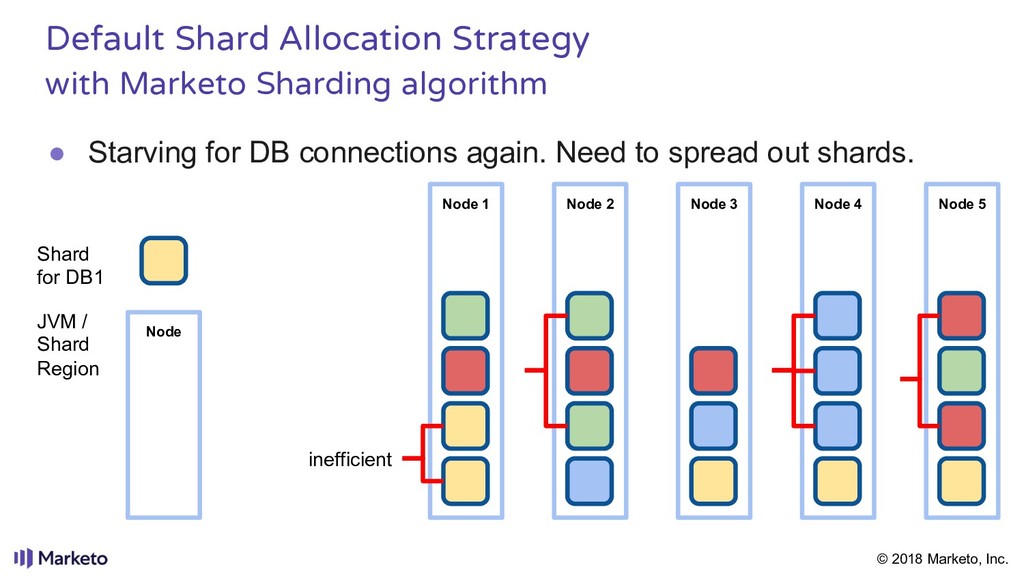 Default Shard Allocation Strategy
with Marketo Sharding algorithm

● Starving for DB connections again. Need to spread out shards.

Shard for DB1

JVM / Shard Region

Node

Node 1

Node 2

Node 3

Node 4

Node 5

inefficient

Marketo

© 2018 Marketo, Inc.